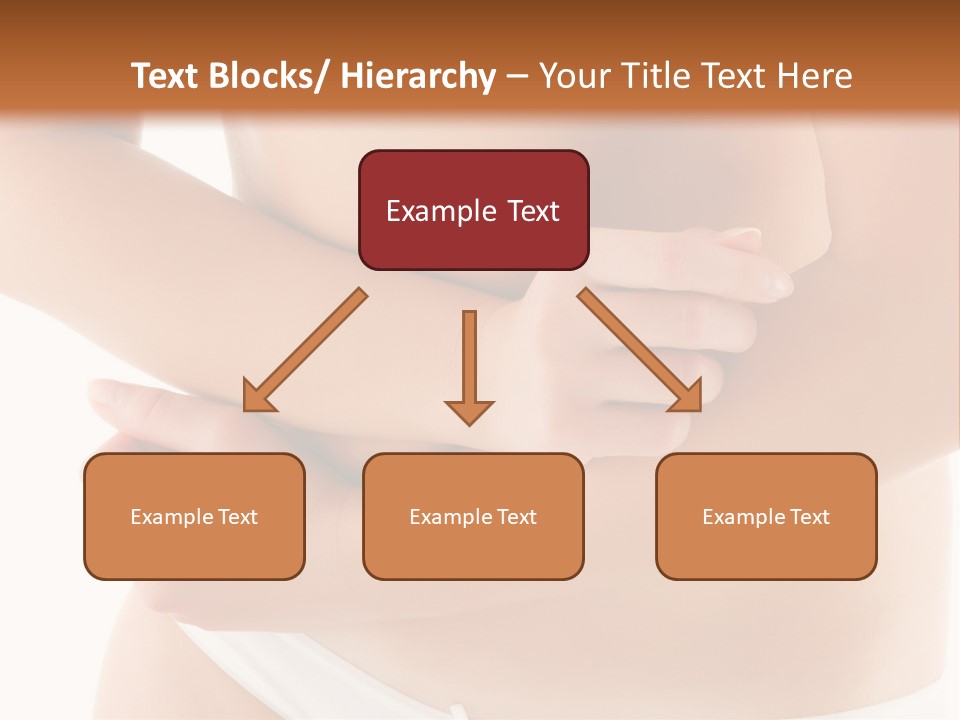 Text Blocks/ Hierarchy – Your Title Text Here

Example Text

Example Text

Example Text

Example Text